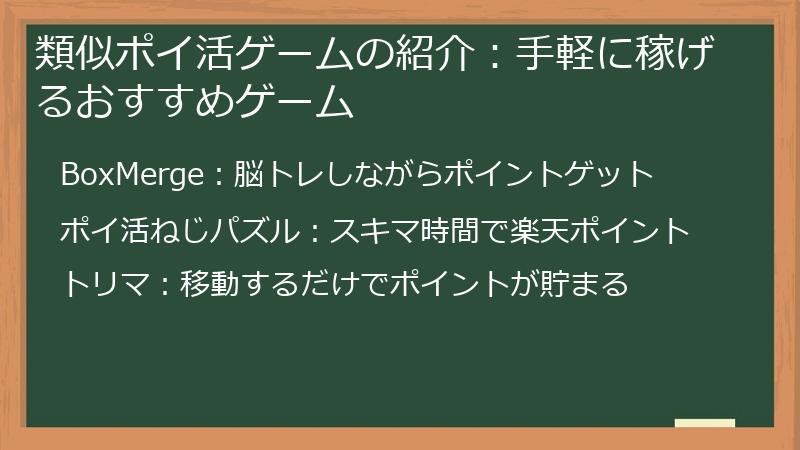 類似ポイ活ゲームの紹介：手軽に稼げるおすすめゲーム

BoxMerge：脳トレしながらポイントゲット

ポイ活ねじパズル：スキマ時間で楽天ポイント

トリマ：移動するだけでポイントが貯まる